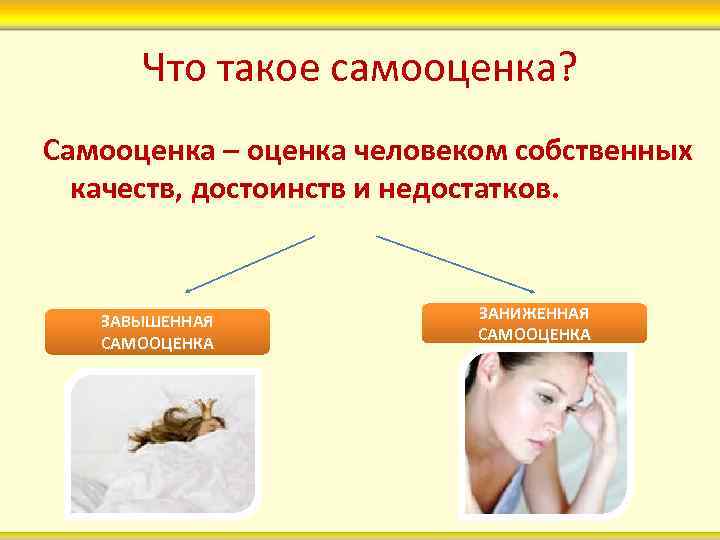 Что такое самооценка?

Самооценка – оценка человеком собственных качеств, достоинств и недостатков.

ЗАВЫШЕННАЯ САМООЦЕНКА

ЗАНИЖЕННАЯ САМООЦЕНКА